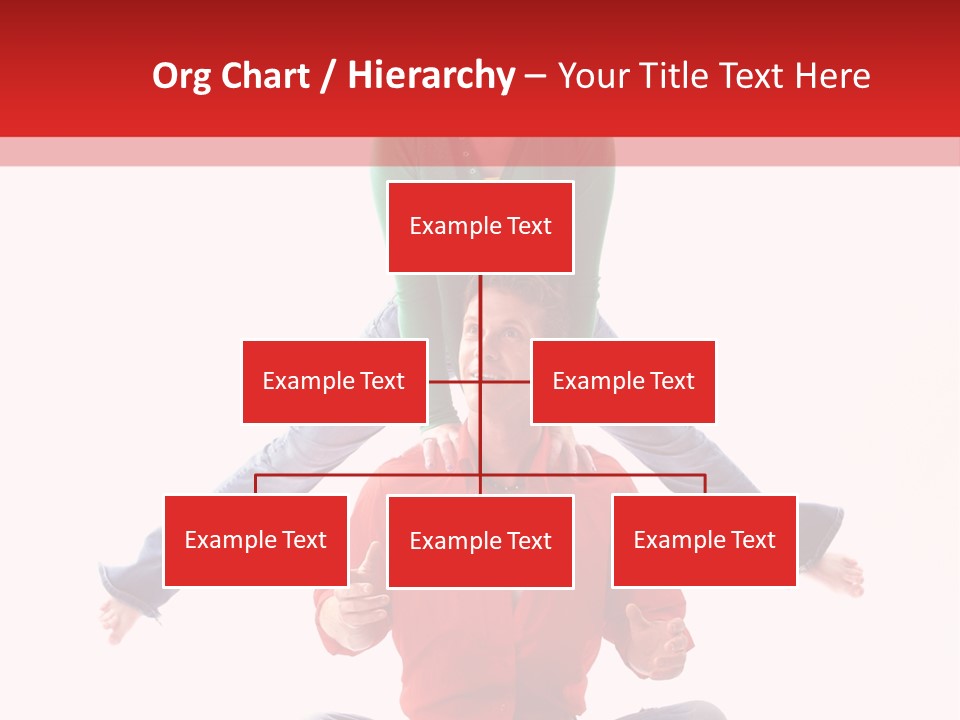 Org Chart / Hierarchy – Your Title Text Here

Example Text

Example Text

Example Text

Example Text

Example Text

Example Text